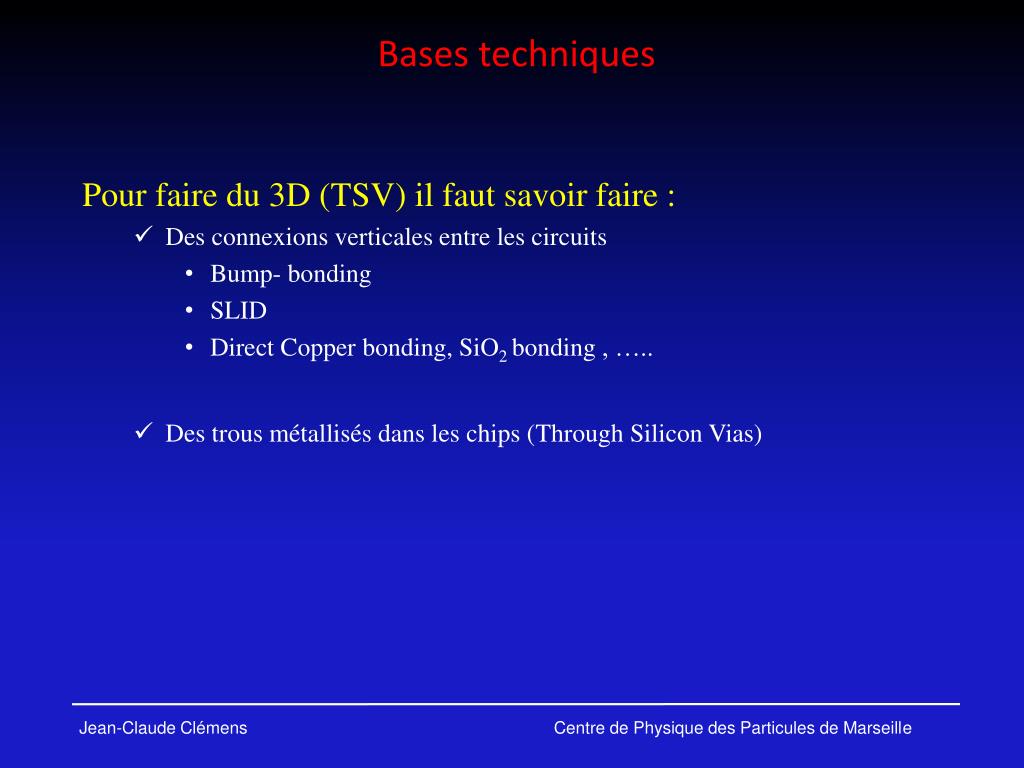 Bases techniques

Pour faire du 3D (TSV) il faut savoir faire :

✓ Des connexions verticales entre les circuits

• Bump- bonding

• SLID

• Direct Copper bonding, $SiO_2$ bonding , …..

✓ Des trous métallisés dans les chips (Through Silicon Vias)

Jean-Claude Clémens

Centre de Physique des Particules de Marseille